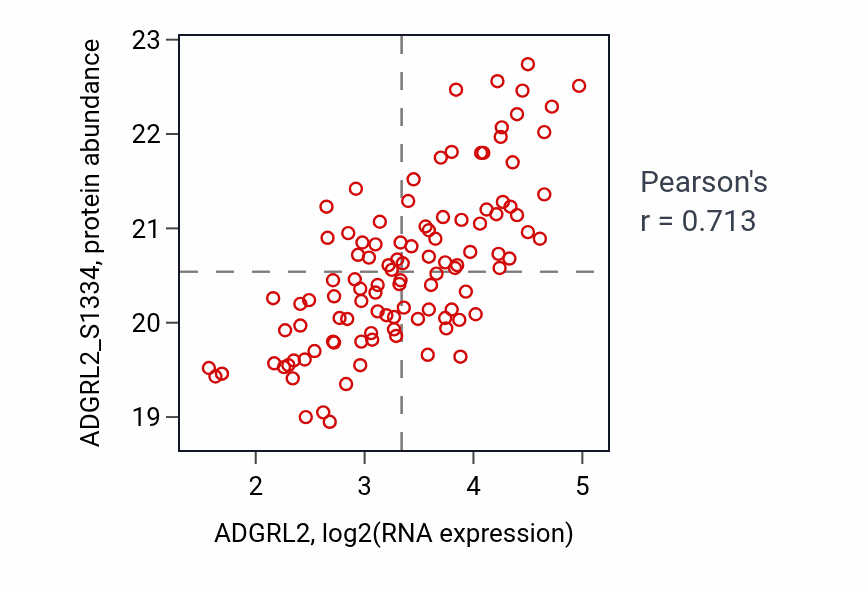 ADGRL2_S1334, protein abundance

23
22
21
20
19

2
3
4
5

ADGRL2, log2(RNA expression)

Pearson's
r = 0.713